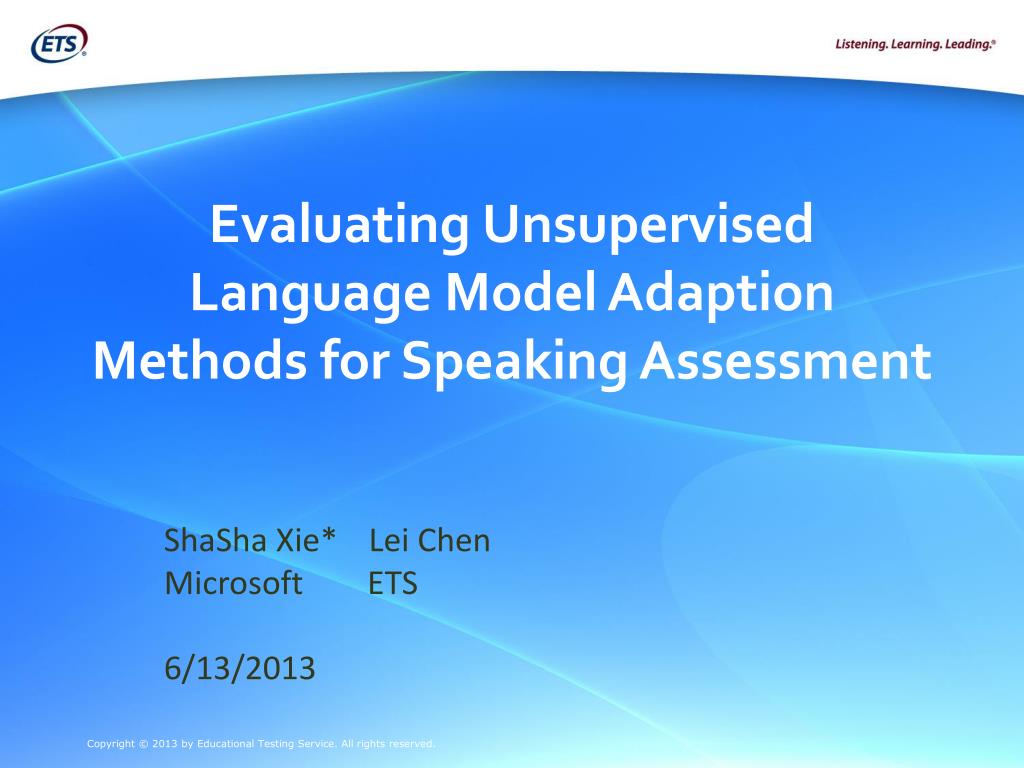 ETS®

Listening. Learning. Leading.®

Evaluating Unsupervised Language Model Adaption Methods for Speaking Assessment

ShaSha Xie* Lei Chen
Microsoft ETS

6/13/2013

Copyright © 2013 by Educational Testing Service. All rights reserved.